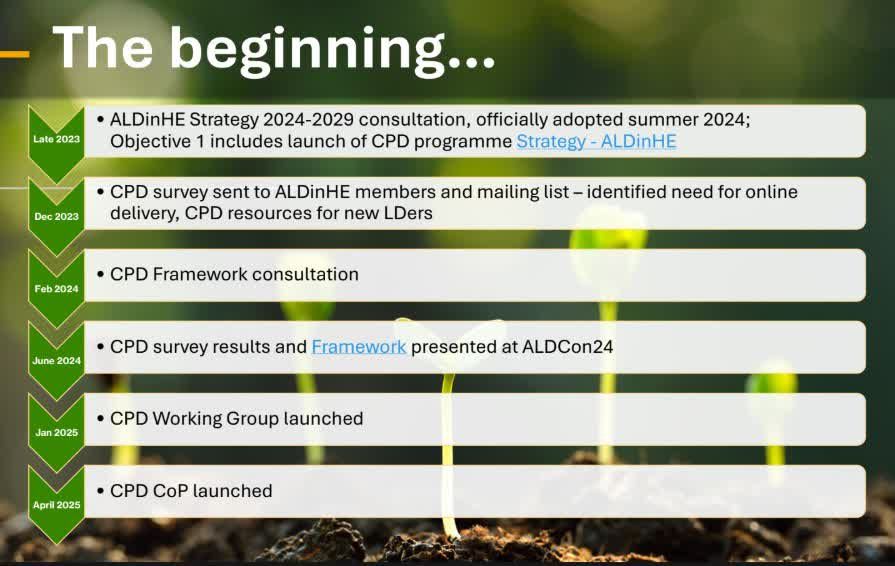 The beginning...

Late 2023

• ALDinHE Strategy 2024-2029 consultation, officially adopted summer 2024; Objective 1 includes launch of CPD programme Strategy - ALDinHE

Dec 2023

• CPD survey sent to ALDinHE members and mailing list – identified need for online delivery, CPD resources for new LDers

Feb 2024

• CPD Framework consultation

June 2024

• CPD survey results and Framework presented at ALDCon24

Jan 2025

• CPD Working Group launched

April 2025

• CPD CoP launched